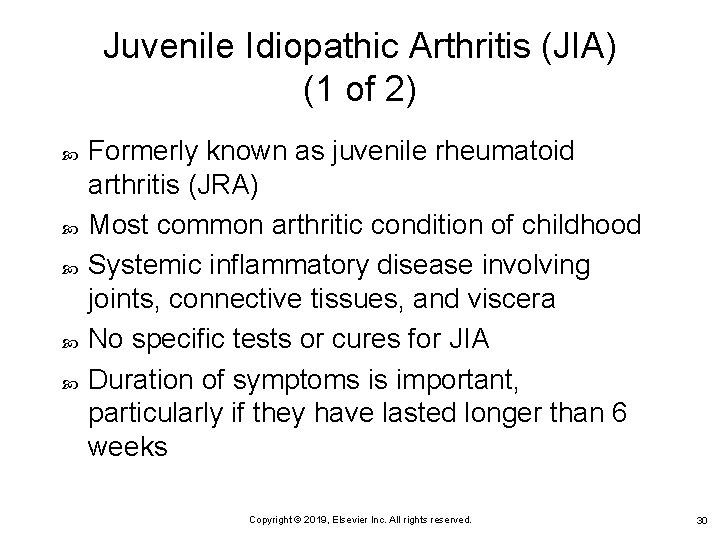 Juvenile Idiopathic Arthritis (JIA) (1 of 2)

Formerly known as juvenile rheumatoid arthritis (JRA)

Most common arthritic condition of childhood

Systemic inflammatory disease involving joints, connective tissues, and viscera

No specific tests or cures for JIA

Duration of symptoms is important, particularly if they have lasted longer than 6 weeks

Copyright © 2019, Elsevier Inc. All rights reserved.

30